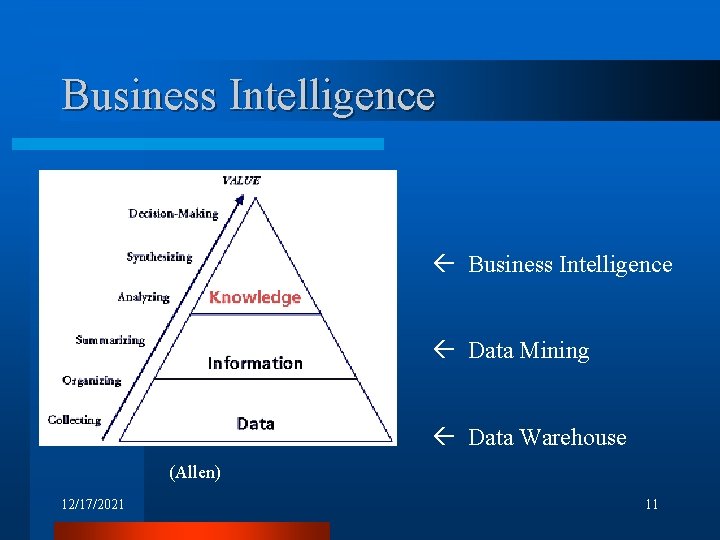 Business Intelligence

VALUE

Decision-Making

Synthesizing

Analyzing

Summarizing

Organizing

Collecting

Knowledge

Information

Data

← Business Intelligence

← Data Mining

← Data Warehouse

(Allen)

12/17/2021

11